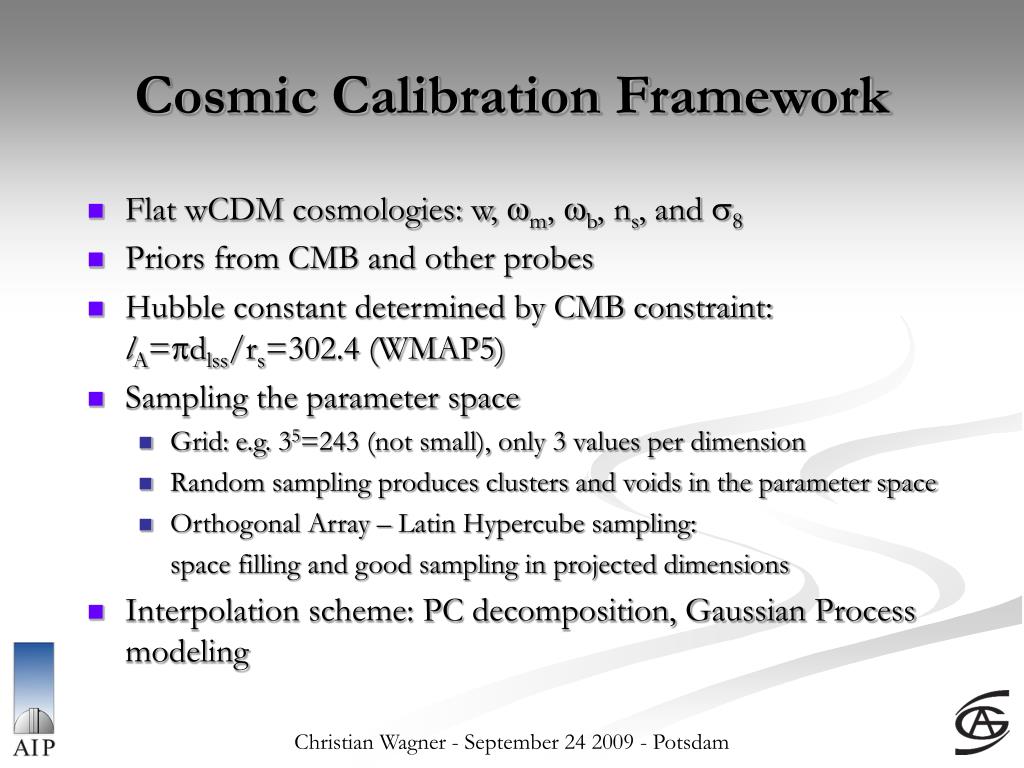 Cosmic Calibration Framework

- Flat wCDM cosmologies: w, $\omega_m$, $\omega_b$, $n_s$, and $\sigma_8$
- Priors from CMB and other probes
- Hubble constant determined by CMB constraint: $l_A=\pi d_{lss}/r_s=302.4$ (WMAP5)
- Sampling the parameter space
  - Grid: e.g. $3^5=243$ (not small), only 3 values per dimension
  - Random sampling produces clusters and voids in the parameter space
  - Orthogonal Array – Latin Hypercube sampling: space filling and good sampling in projected dimensions
- Interpolation scheme: PC decomposition, Gaussian Process modeling

AIP

Christian Wagner - September 24 2009 - Potsdam